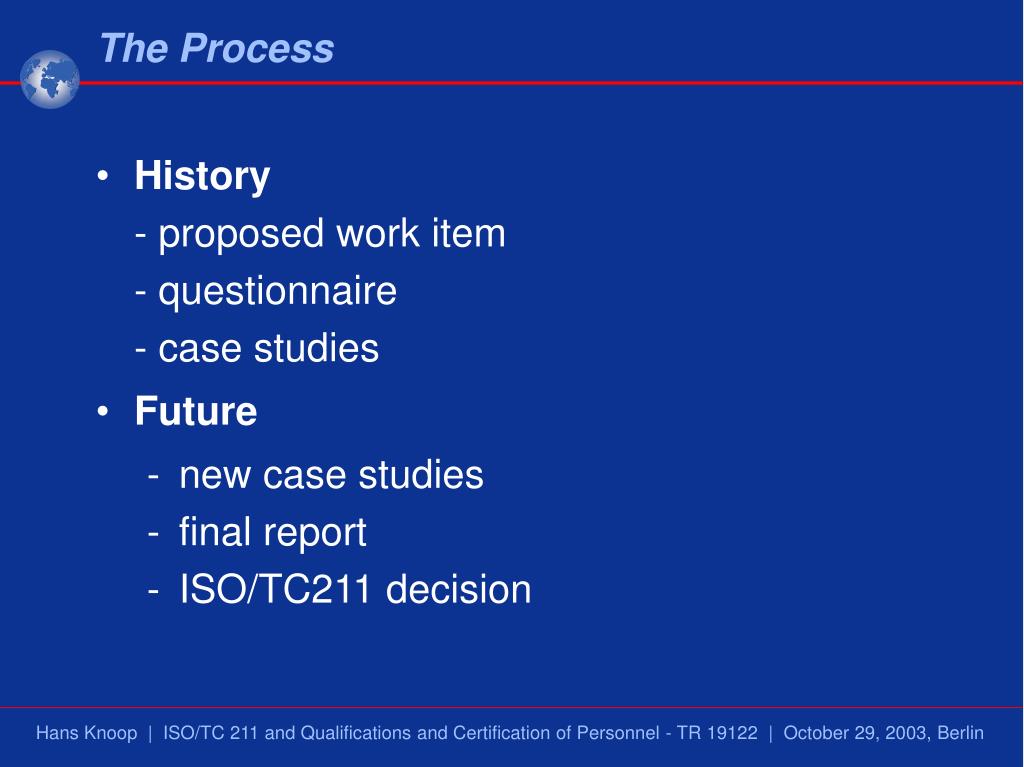 The Process

• History
- proposed work item
- questionnaire
- case studies

• Future
- new case studies
- final report
- ISO/TC211 decision

Hans Knoop | ISO/TC 211 and Qualifications and Certification of Personnel - TR 19122 | October 29, 2003, Berlin